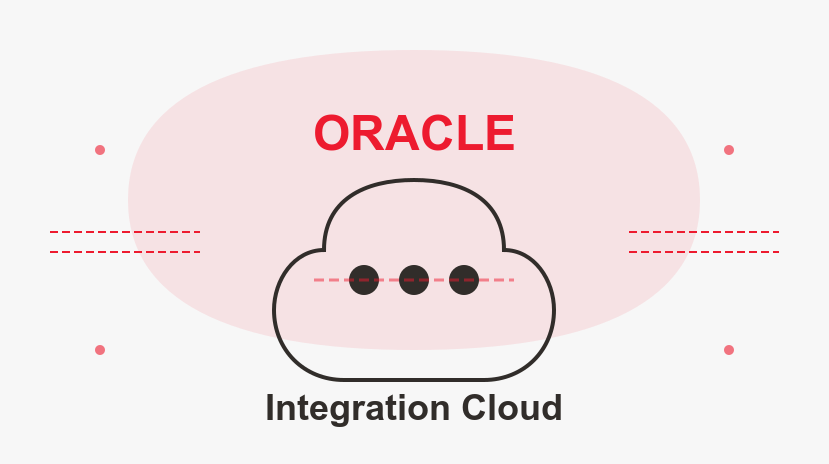 ORACLE

Integration Cloud